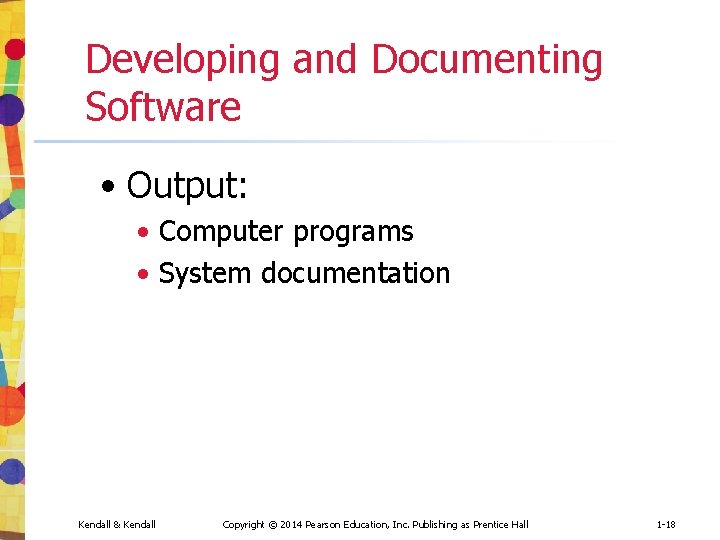 Developing and Documenting Software

• Output:
  • Computer programs
  • System documentation

Kendall & Kendall    Copyright © 2014 Pearson Education, Inc. Publishing as Prentice Hall    1-18